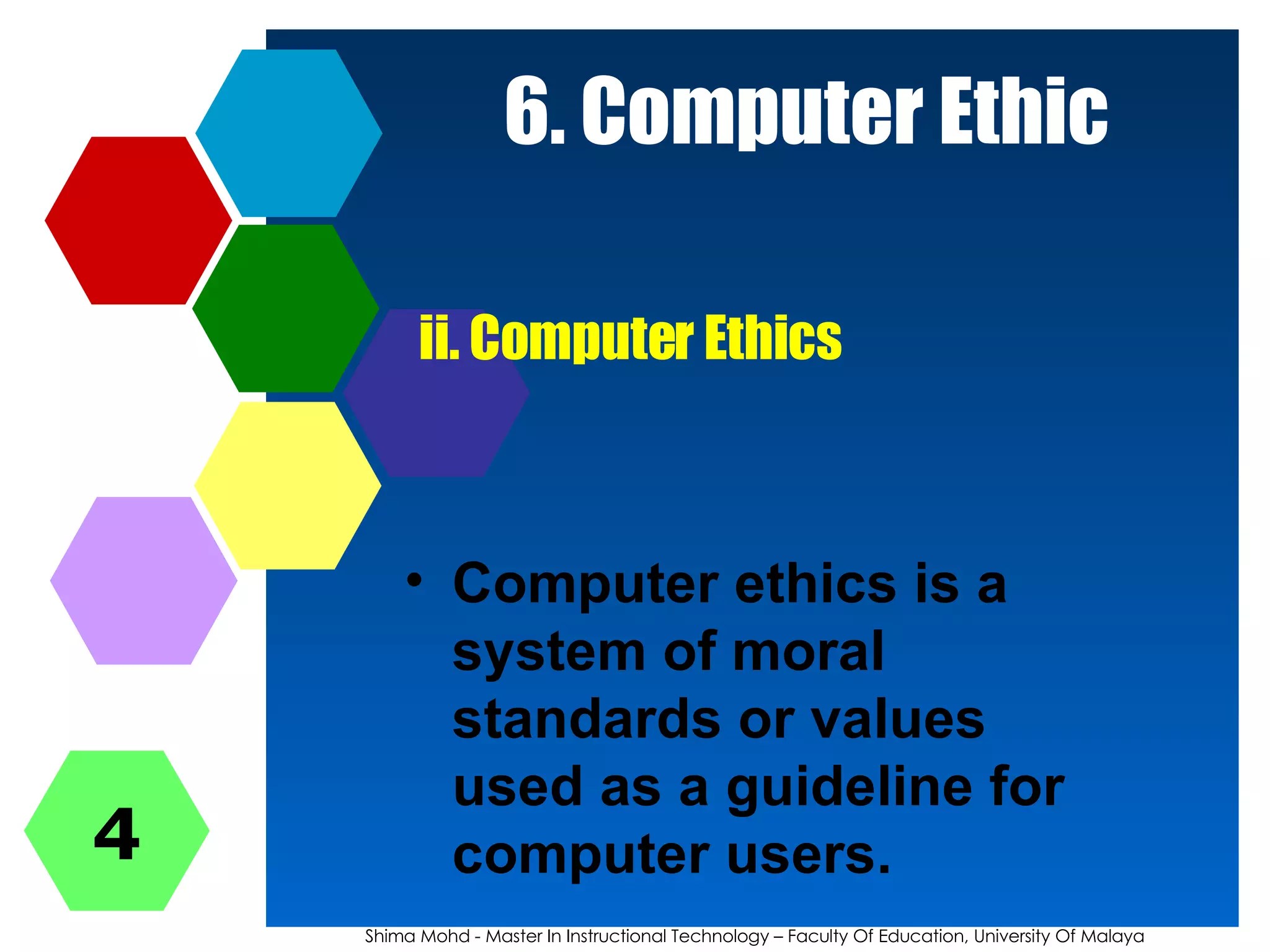 6. Computer Ethic

ii. Computer Ethics

• Computer ethics is a system of moral standards or values used as a guideline for computer users.

4

Shima Mohd - Master In Instructional Technology – Faculty Of Education, University Of Malaya